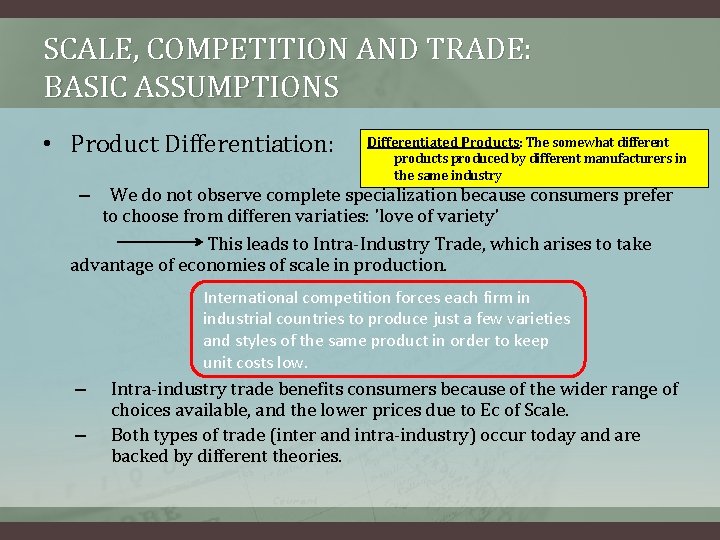 SCALE, COMPETITION AND TRADE: BASIC ASSUMPTIONS

• Product Differentiation:

Differentiated Products: The somewhat different products produced by different manufacturers in the same industry

– We do not observe complete specialization because consumers prefer to choose from differen variaties: 'love of variety'

This leads to Intra-Industry Trade, which arises to take advantage of economies of scale in production.

International competition forces each firm in industrial countries to produce just a few varieties and styles of the same product in order to keep unit costs low.

– Intra-industry trade benefits consumers because of the wider range of choices available, and the lower prices due to Ec of Scale.

– Both types of trade (inter and intra-industry) occur today and are backed by different theories.